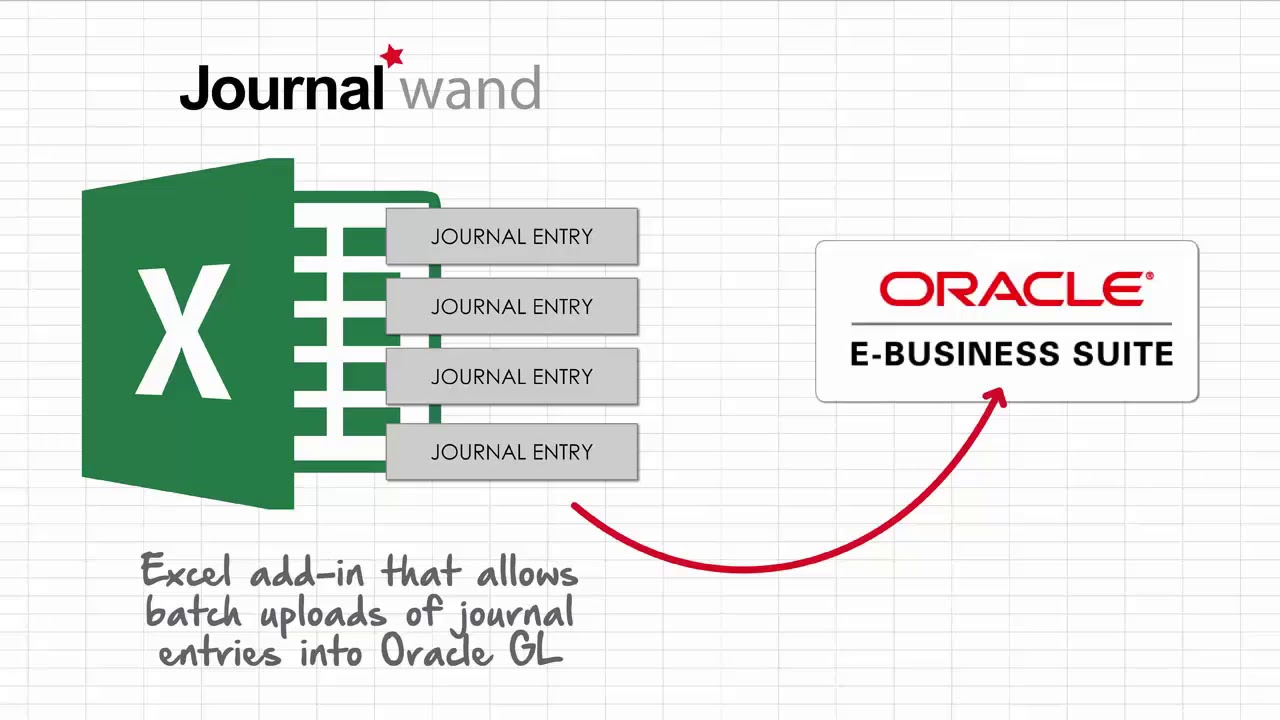 Journal wand

X

JOURNAL ENTRY

JOURNAL ENTRY

JOURNAL ENTRY

JOURNAL ENTRY

ORACLE®
E-BUSINESS SUITE

Excel add-in that allows batch uploads of journal entries into Oracle GL